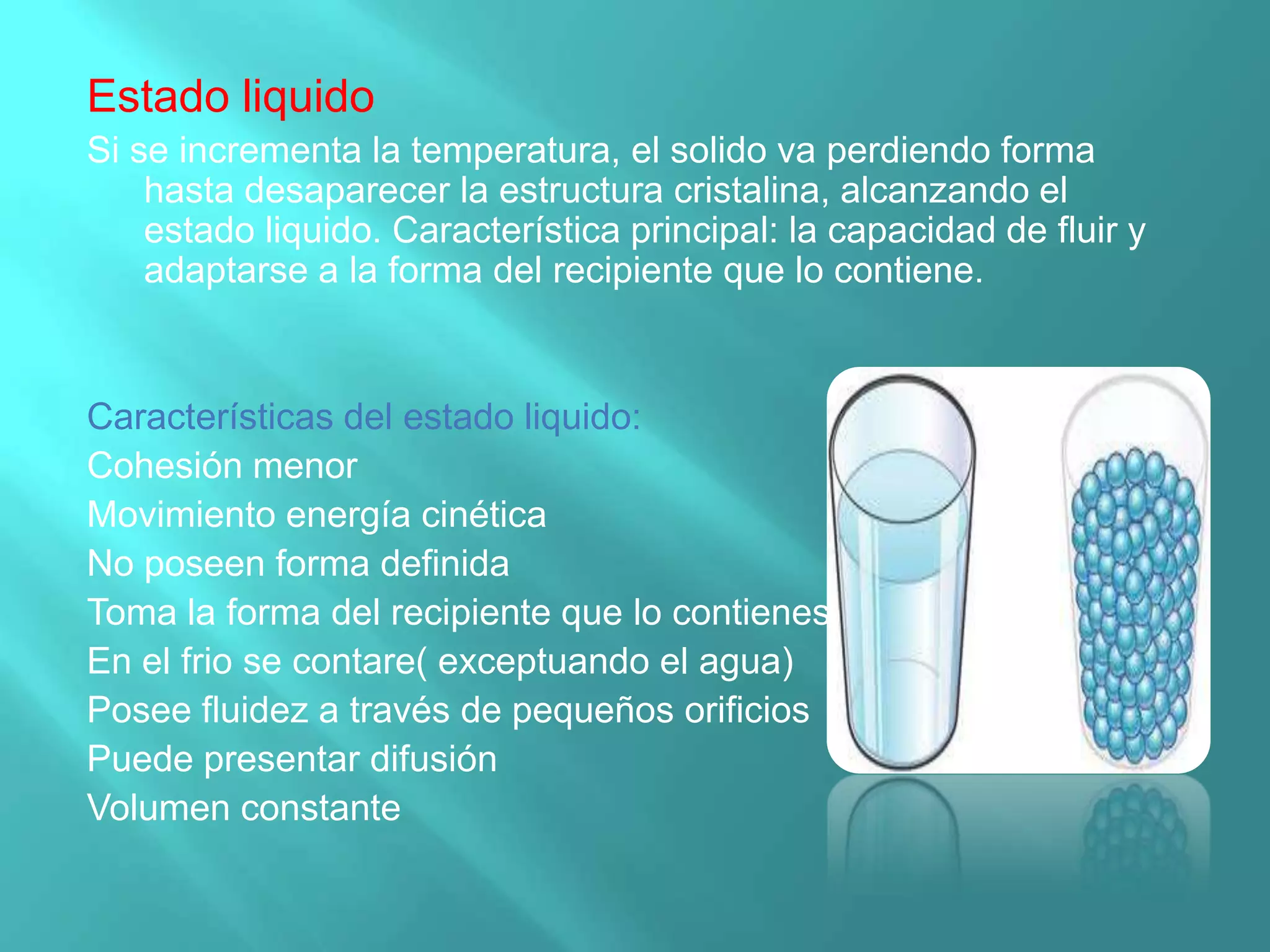 Estado liquido

Si se incrementa la temperatura, el solido va perdiendo forma hasta desaparecer la estructura cristalina, alcanzando el estado liquido. Característica principal: la capacidad de fluir y adaptarse a la forma del recipiente que lo contiene.

Características del estado liquido:

Cohesión menor

Movimiento energía cinética

No poseen forma definida

Toma la forma del recipiente que lo contienes

En el frio se contare( exceptuando el agua)

Posee fluidez a través de pequeños orificios

Puede presentar difusión

Volumen constante